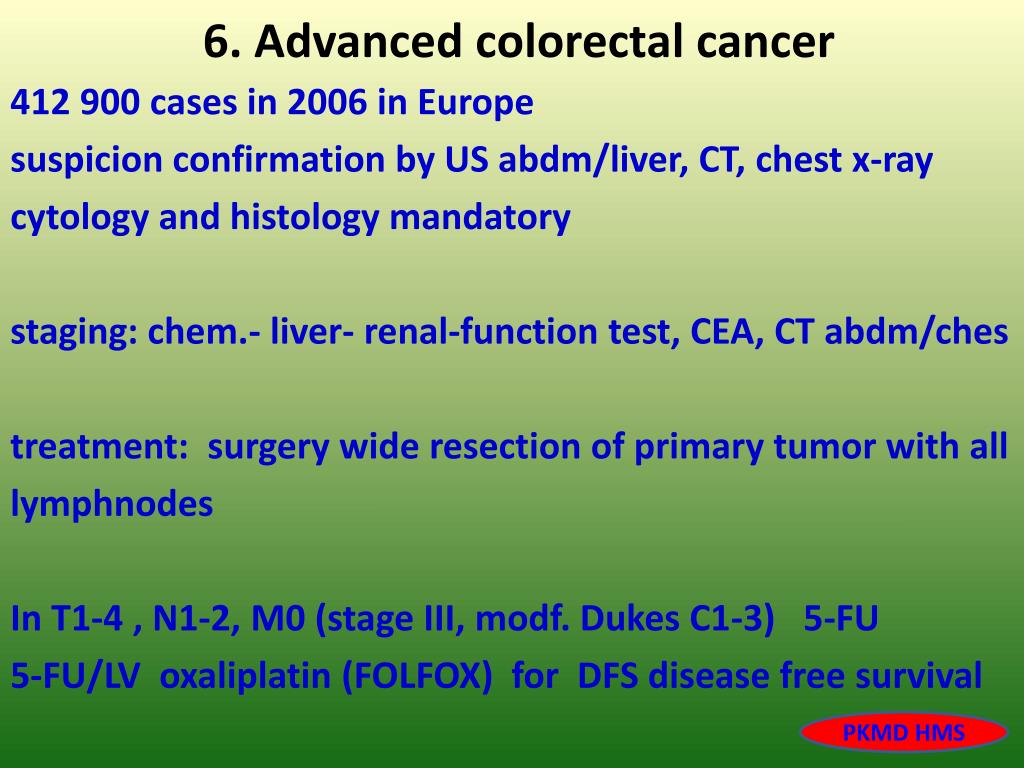 6. Advanced colorectal cancer

412 900 cases in 2006 in Europe

suspicion confirmation by US abdm/liver, CT, chest x-ray

cytology and histology mandatory

staging: chem.- liver- renal-function test, CEA, CT abdm/ches

treatment: surgery wide resection of primary tumor with all lymphnodes

In T1-4 , N1-2, M0 (stage III, modf. Dukes C1-3) 5-FU

5-FU/LV oxaliplatin (FOLFOX) for DFS disease free survival

PKMD HMS